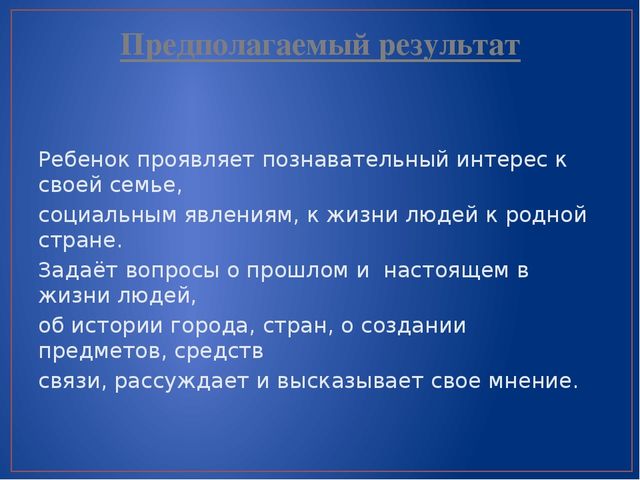 Предполагаемый результат

Ребенок проявляет познавательный интерес к своей семье,

социальным явлениям, к жизни людей к родной стране.

Задаёт вопросы о прошлом и настоящем в жизни людей,

об истории города, стран, о создании предметов, средств

связи, рассуждает и высказывает свое мнение.